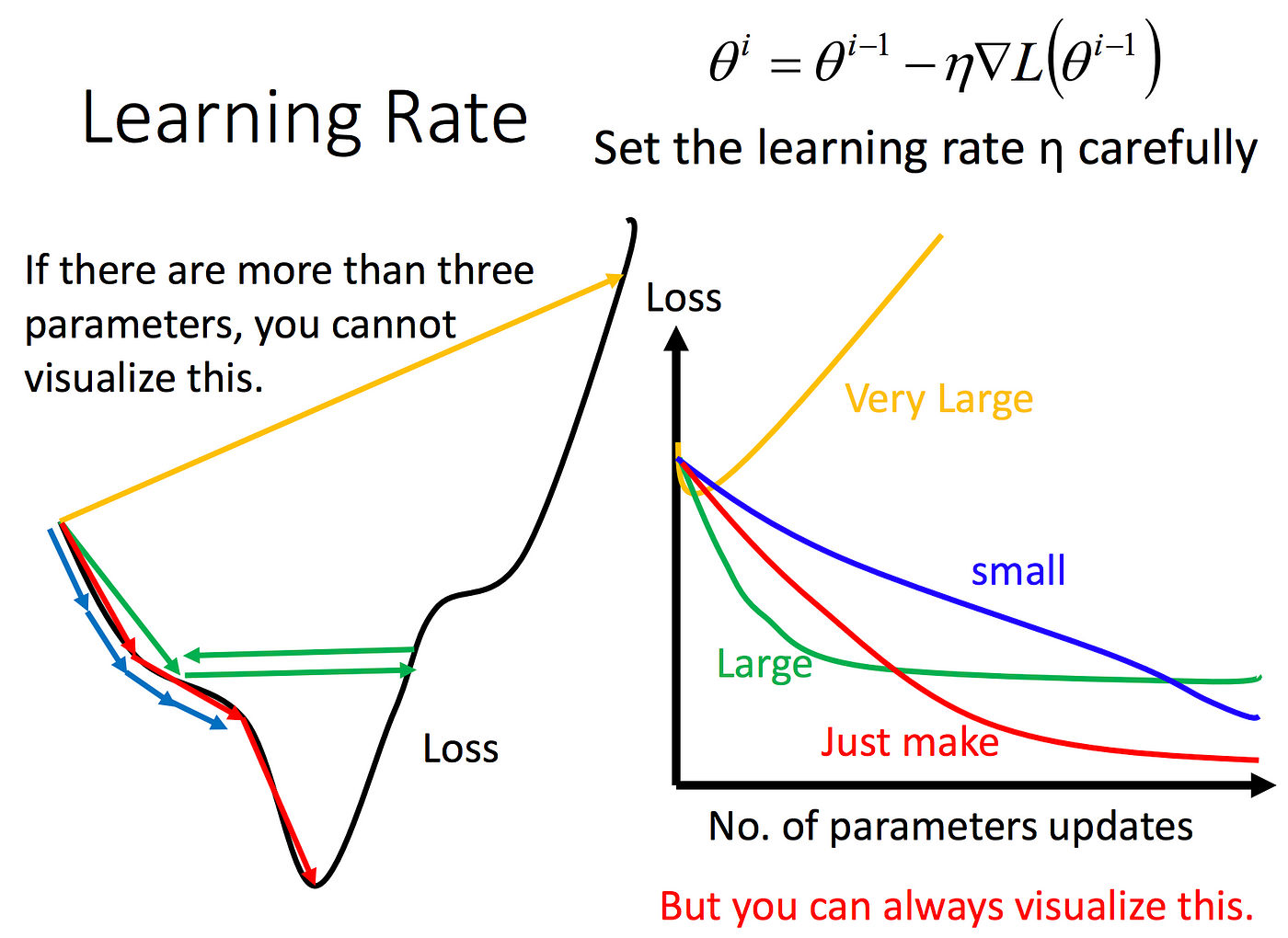 Learning Rate

$\theta^i = \theta^{i-1} - \eta \nabla L\left(\theta^{i-1}\right)$

Set the learning rate η carefully

If there are more than three parameters, you cannot visualize this.

Loss

Loss

Very Large

small

Large

Just make

No. of parameters updates

But you can always visualize this.